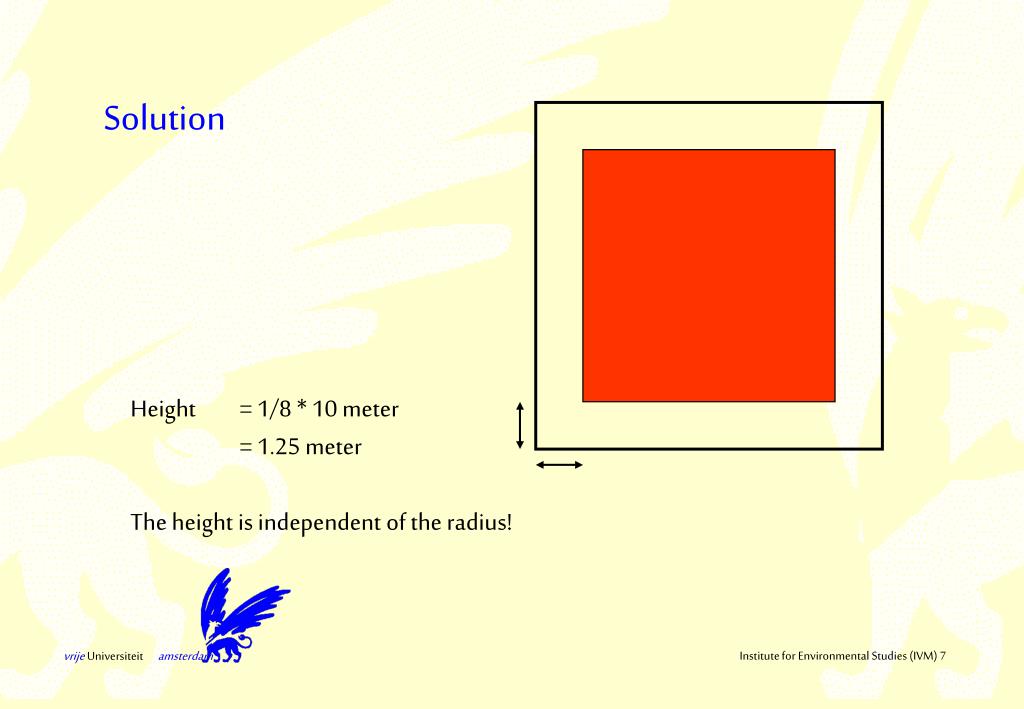 Solution

Height = 1/8 * 10 meter
= 1.25 meter

The height is independent of the radius!

vrije Universiteit amsterdam

Institute for Environmental Studies (IVM) 7